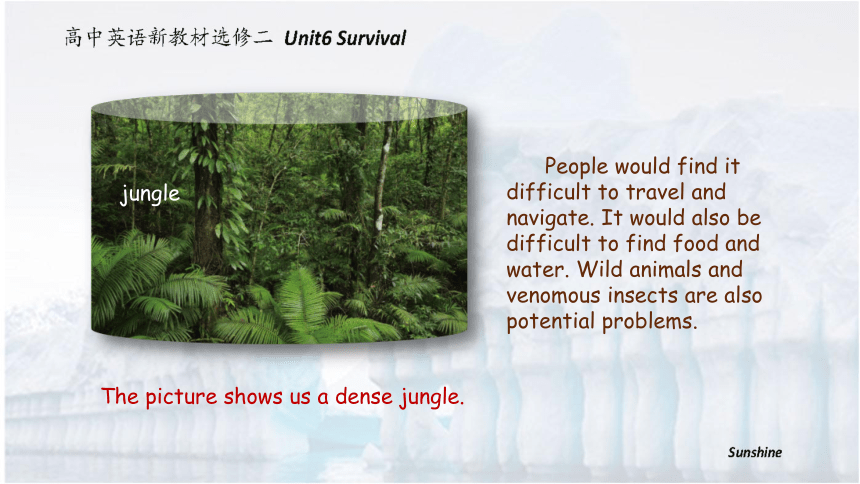 高中英语新教材选修二 Unit6 Survival

jungle

People would find it difficult to travel and navigate. It would also be difficult to find food and water. Wild animals and venomous insects are also potential problems.

The picture shows us a dense jungle.

Sunshine